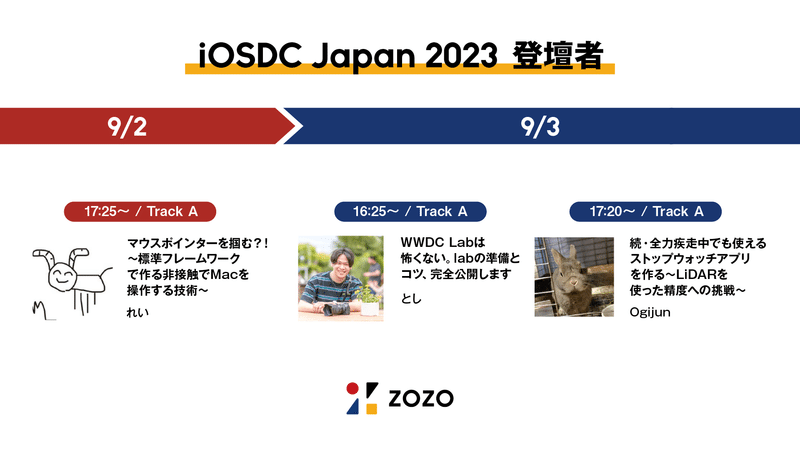 iOSDC Japan 2023 登壇者

9/2

9/3

17:25〜 / Track A

マウスポインターを掴む？！〜標準フレームワークで作る非接触でMacを操作する技術〜

れい

16:25〜 / Track A

WWDC Labは怖くない。labの準備とコツ、完全公開します

とし

17:20〜 / Track A

続・全力疾走中でも使えるストップウォッチアプリを作る〜LiDARを使った精度への挑戦〜

Ogijun

ZOZO